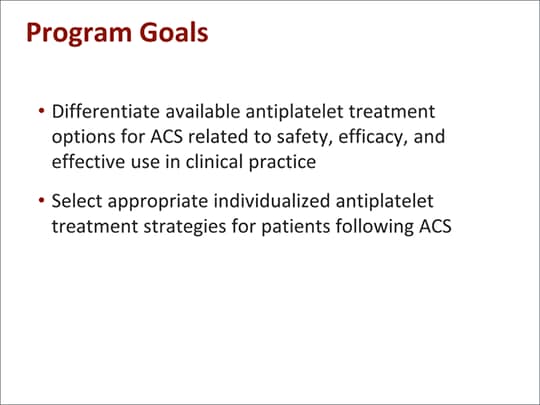 Program Goals

• Differentiate available antiplatelet treatment options for ACS related to safety, efficacy, and effective use in clinical practice

• Select appropriate individualized antiplatelet treatment strategies for patients following ACS